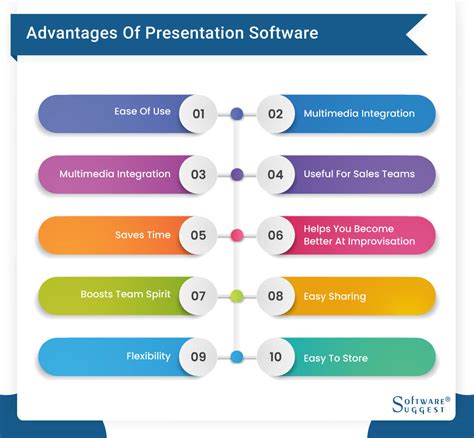 Advantages Of Presentation Software

Ease Of Use 01

02 Multimedia Integration

Multimedia Integration 03

04 Useful For Sales Teams

Saves Time 05

06 Helps You Become Better At Improvisation

Boosts Team Spirit 07

08 Easy Sharing

Flexibility 09

10 Easy To Store

SOFTWARE® SUGGEST